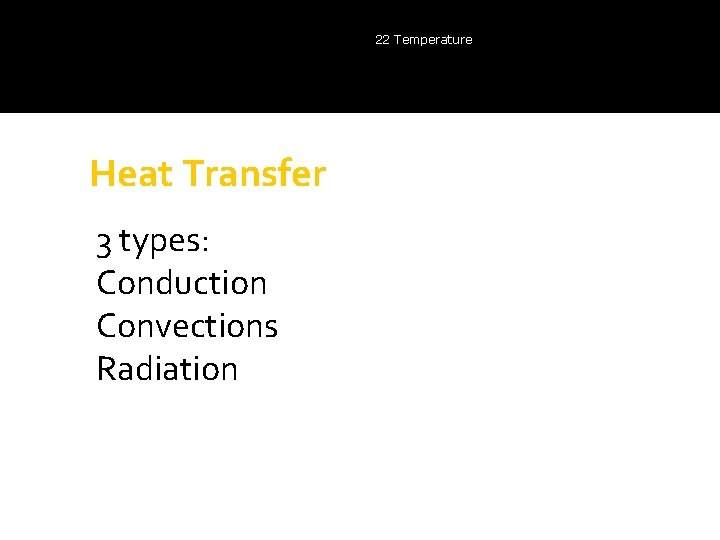 22 Temperature

Heat Transfer

3 types:
Conduction
Convections
Radiation